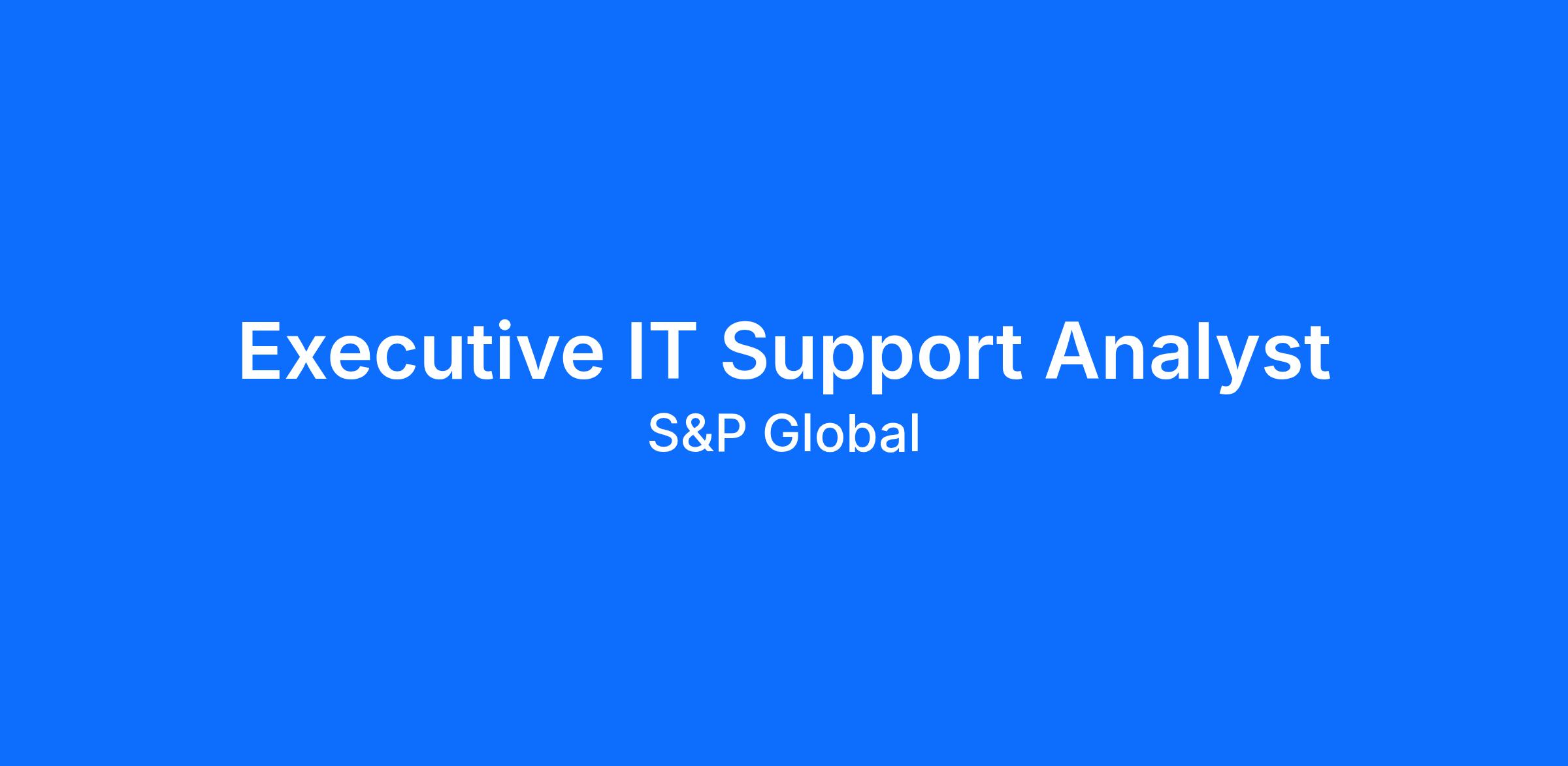 Executive IT Support Analyst
S&P Global